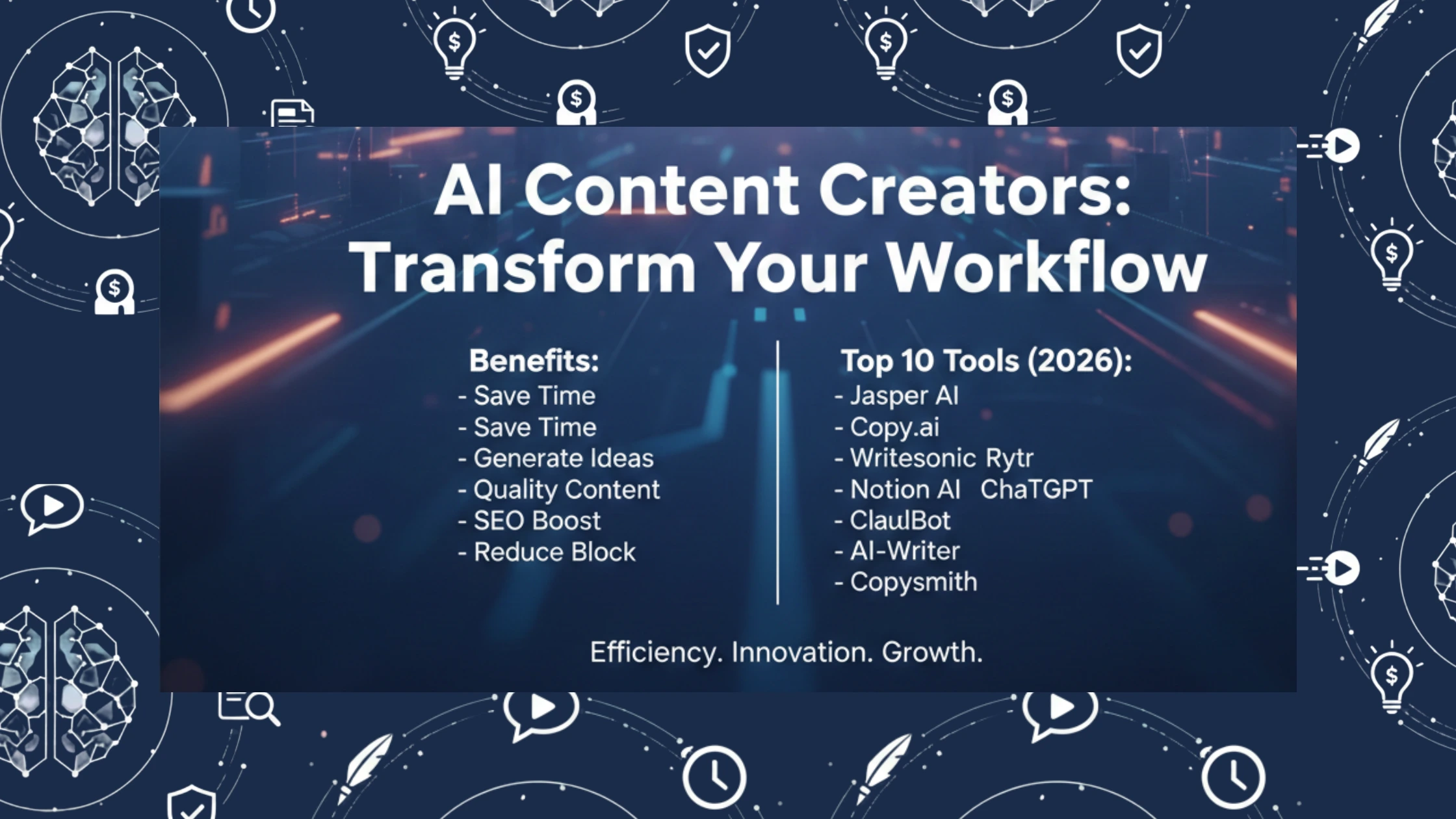 AI Content Creators: Transform Your Workflow

Benefits:
- Save Time
- Save Time
- Generate Ideas
- Quality Content
- SEO Boost
- Reduce Block

Top 10 Tools (2026):
- Jasper AI
- Copy.ai
- Writesonic Rytr
- Notion AI ChaTGPT
- ClaulBot
- AI-Writer
- Copysmith

Efficiency. Innovation. Growth.